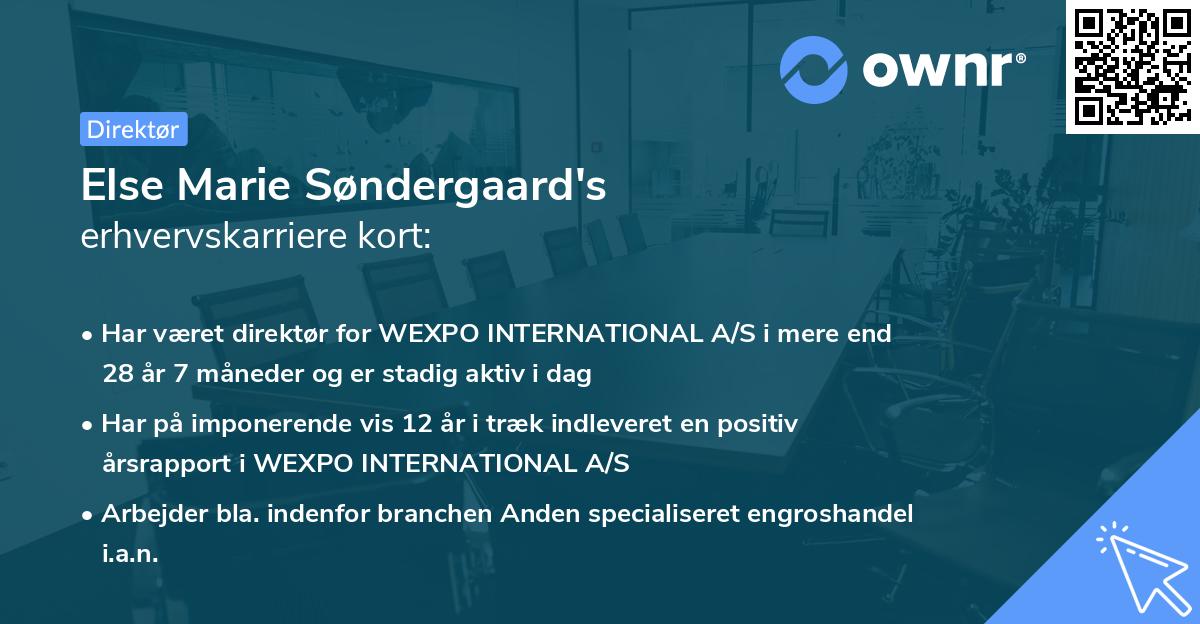 ownr®

Direktør

Else Marie Søndergaard's
erhvervskarriere kort:

• Har været direktør for WEXPO INTERNATIONAL A/S i mere end 28 år 7 måneder og er stadig aktiv i dag

• Har på imponerende vis 12 år i træk indleveret en positiv årsrapport i WEXPO INTERNATIONAL A/S

• Arbejder bla. indenfor branchen Anden specialiseret engroshandel i.a.n.